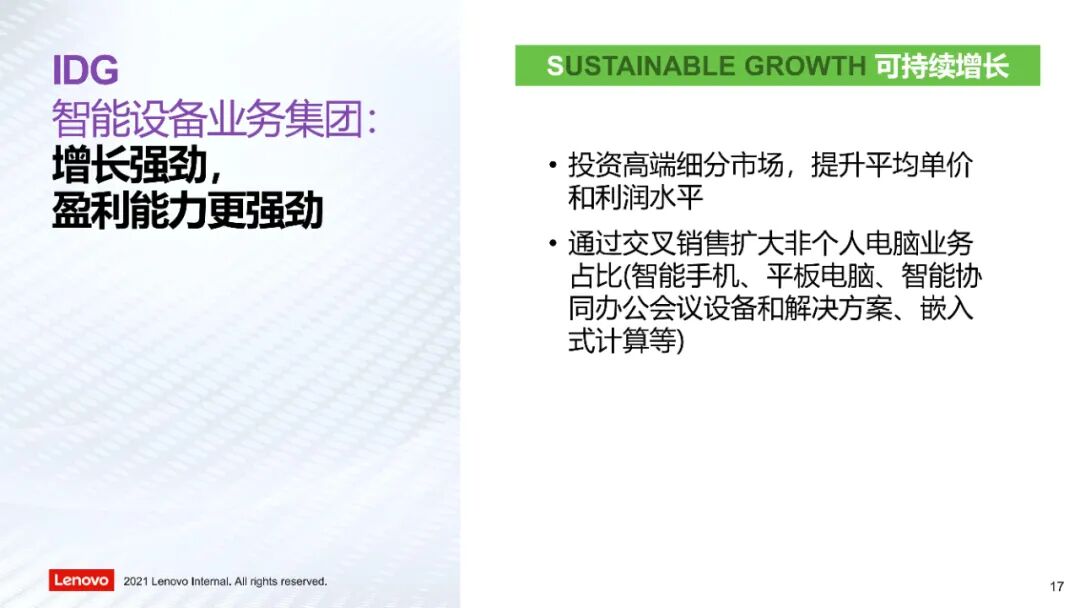 IDG
智能设备业务集团：
增长强劲，
盈利能力更强劲

SUSTAINABLE GROWTH 可持续增长

• 投资高端细分市场，提升平均单价和利润水平

• 通过交叉销售扩大非个人电脑业务占比(智能手机、平板电脑、智能协同办公会议设备和解决方案、嵌入式计算等)

Lenovo 2021 Lenovo Internal. All rights reserved.

17